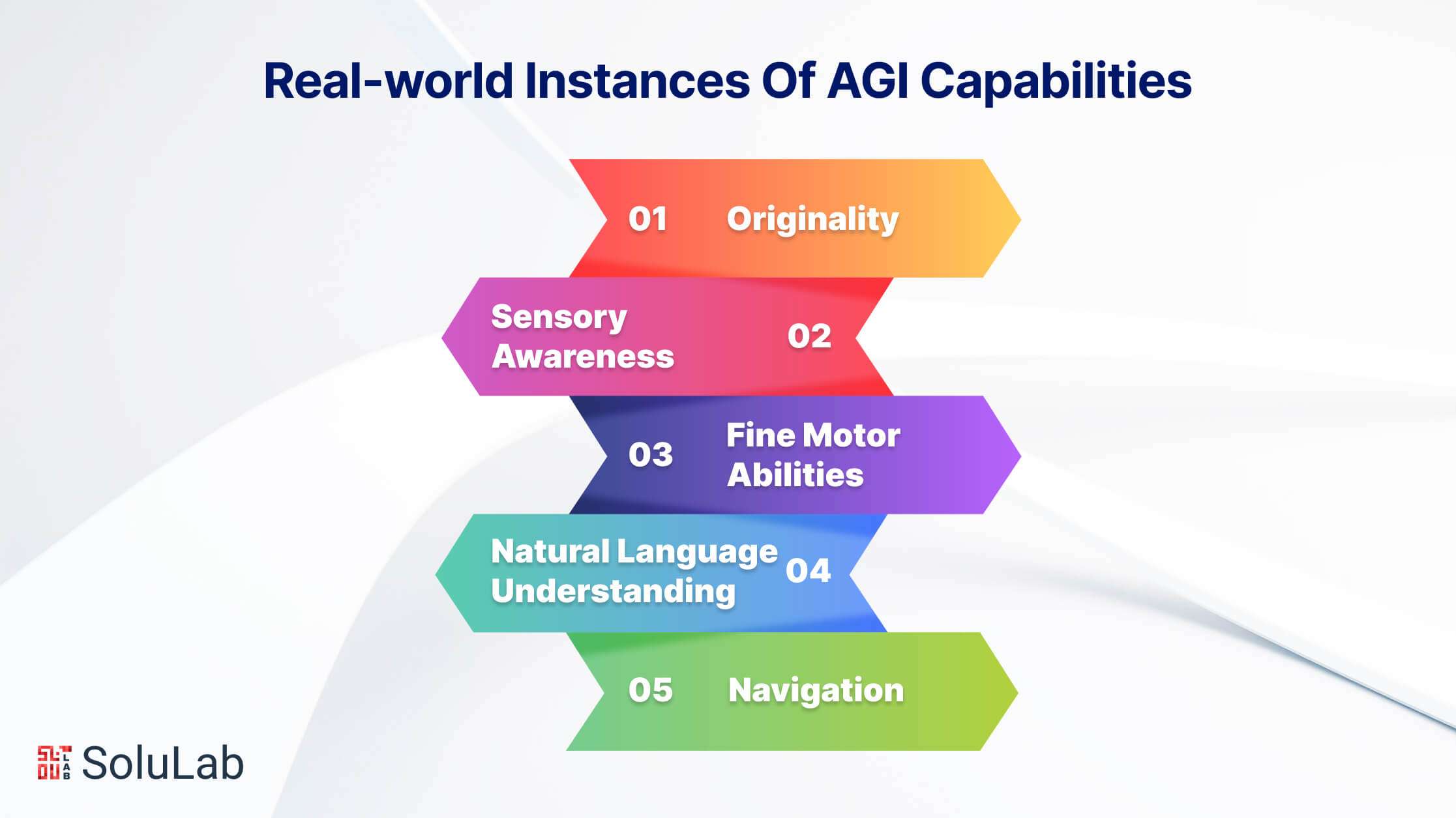 Real-world Instances Of AGI Capabilities

01 Originality

Sensory Awareness 02

03 Fine Motor Abilities

Natural Language Understanding 04

05 Navigation

SoluLab